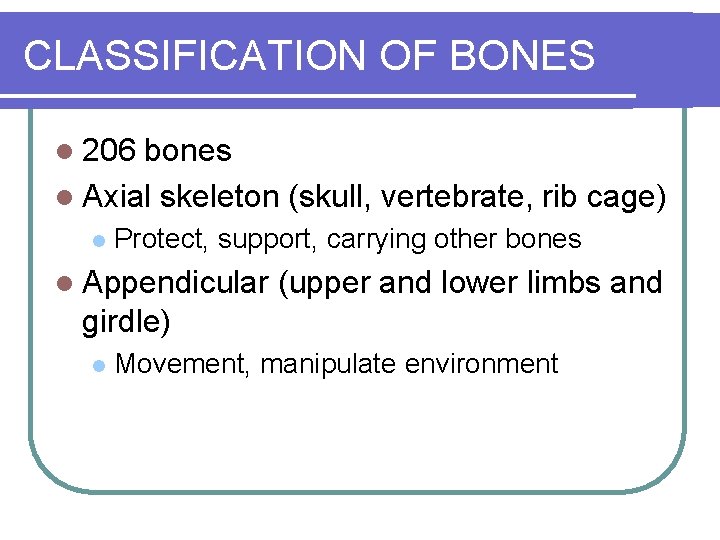 CLASSIFICATION OF BONES

- 206 bones
- Axial skeleton (skull, vertebrate, rib cage)
  - Protect, support, carrying other bones
- Appendicular (upper and lower limbs and girdle)
  - Movement, manipulate environment